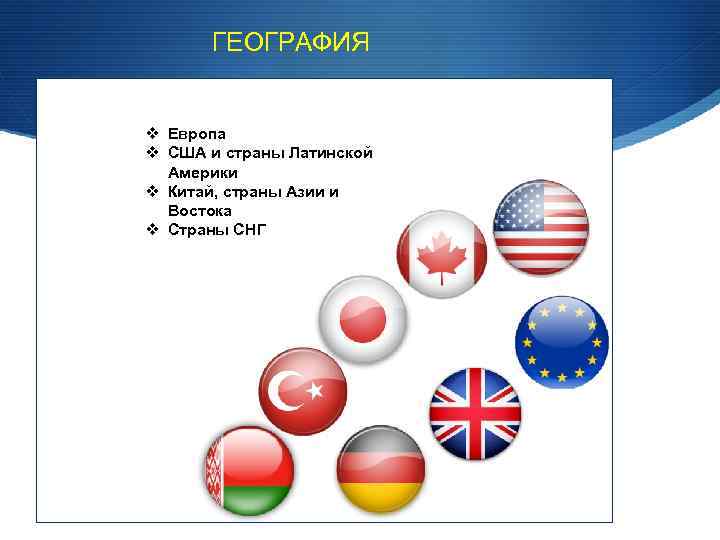 ГЕОГРАФИЯ

❖ Европа
❖ США и страны Латинской Америки
❖ Китай, страны Азии и Востока
❖ Страны СНГ